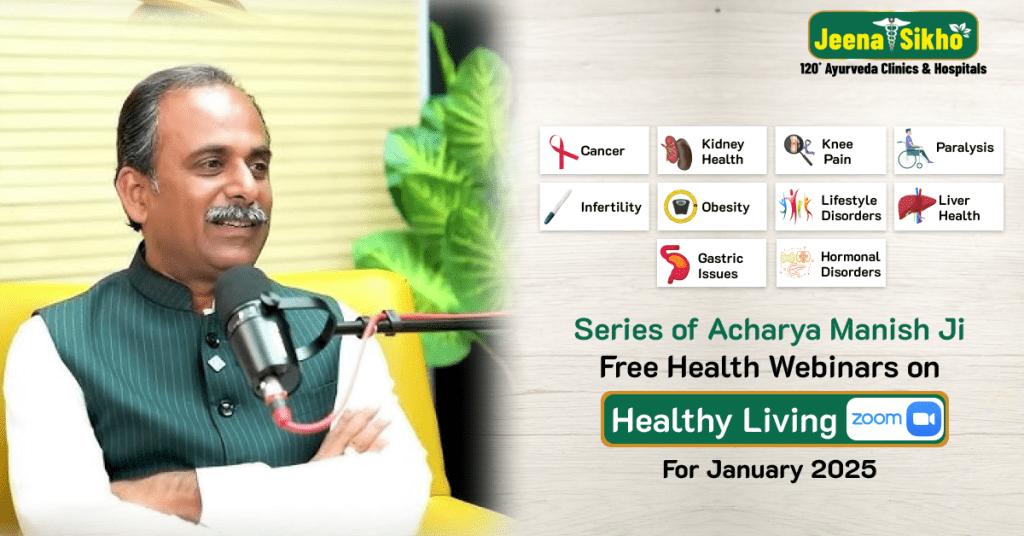 Jeena Sikho
120+ Ayurveda Clinics & Hospitals

Cancer
Kidney Health
Knee Pain
Paralysis
Infertility
Obesity
Lifestyle Disorders
Liver Health
Gastric Issues
Hormonal Disorders

Series of Acharya Manish Ji
Free Health Webinars on
Healthy Living zoom
For January 2025